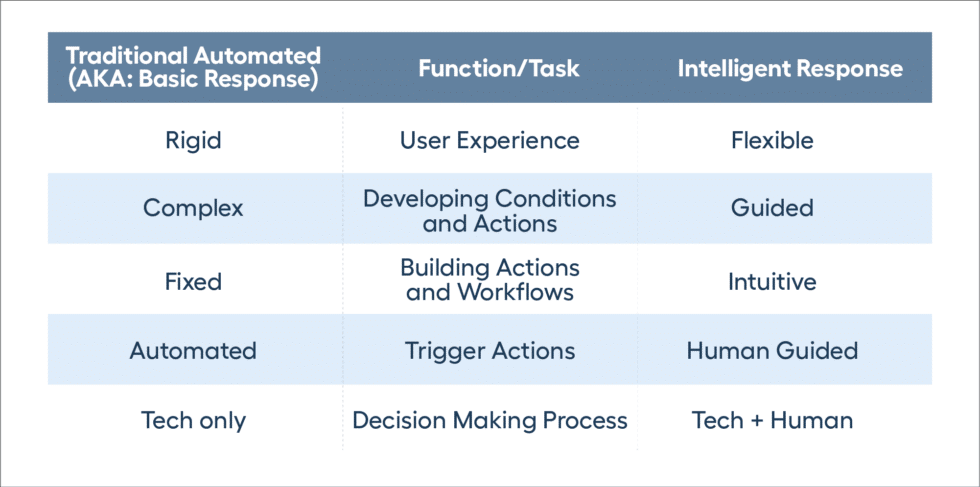 | Traditional Automated (AKA: Basic Response) | Function/Task | Intelligent Response |
|---|---|---|
| Rigid | User Experience | Flexible |
| Complex | Developing Conditions and Actions | Guided |
| Fixed | Building Actions and Workflows | Intuitive |
| Automated | Trigger Actions | Human Guided |
| Tech only | Decision Making Process | Tech + Human |